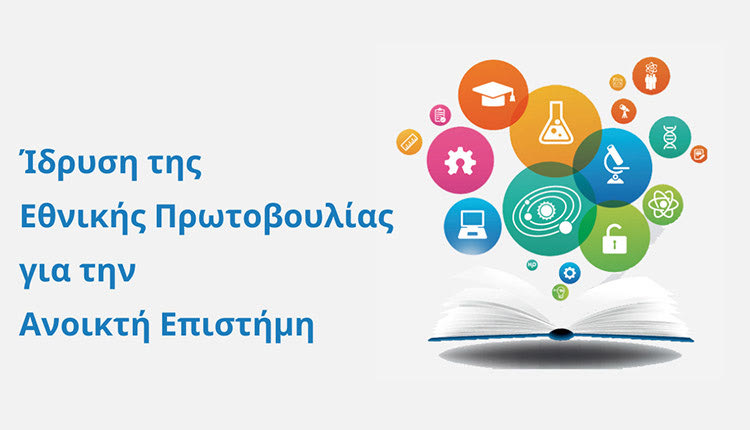 Ίδρυση της
Εθνικής Πρωτοβουλίας
για την
Ανοικτή Επιστήμη